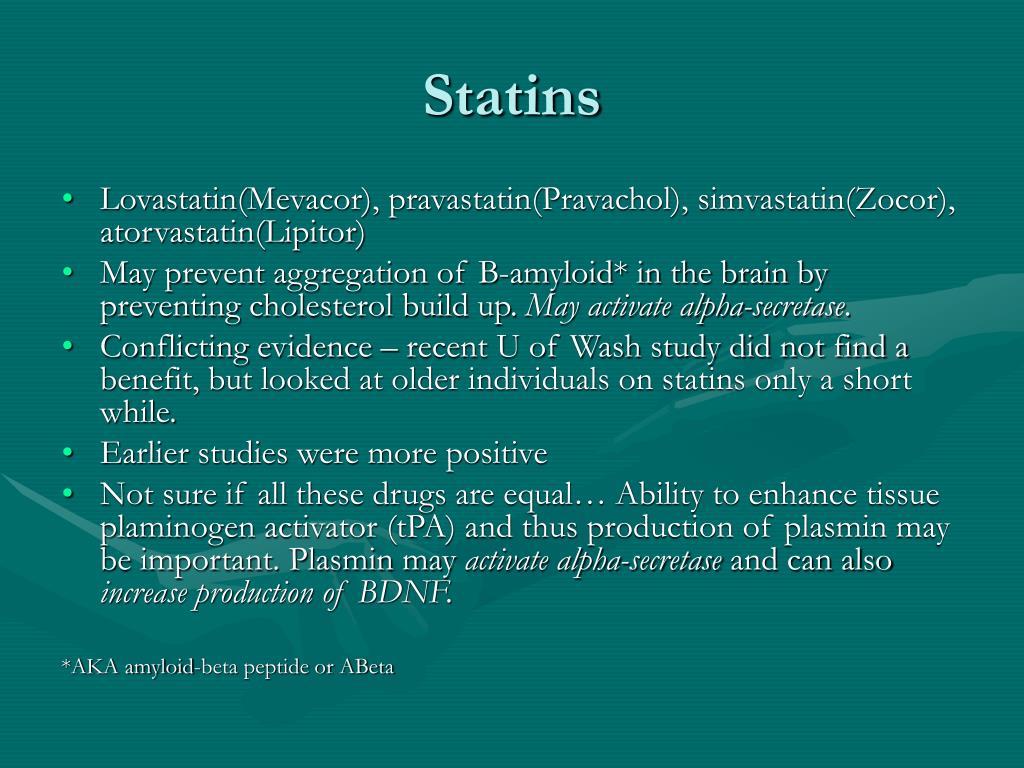 Statins

• Lovastatin(Mevacor), pravastatin(Pravachol), simvastatin(Zocor), atorvastatin(Lipitor)
• May prevent aggregation of B-amyloid* in the brain by preventing cholesterol build up. May activate alpha-secretase.
• Conflicting evidence – recent U of Wash study did not find a benefit, but looked at older individuals on statins only a short while.
• Earlier studies were more positive
• Not sure if all these drugs are equal… Ability to enhance tissue plaminogen activator (tPA) and thus production of plasmin may be important. Plasmin may activate alpha-secretase and can also increase production of BDNF.

*AKA amyloid-beta peptide or ABeta